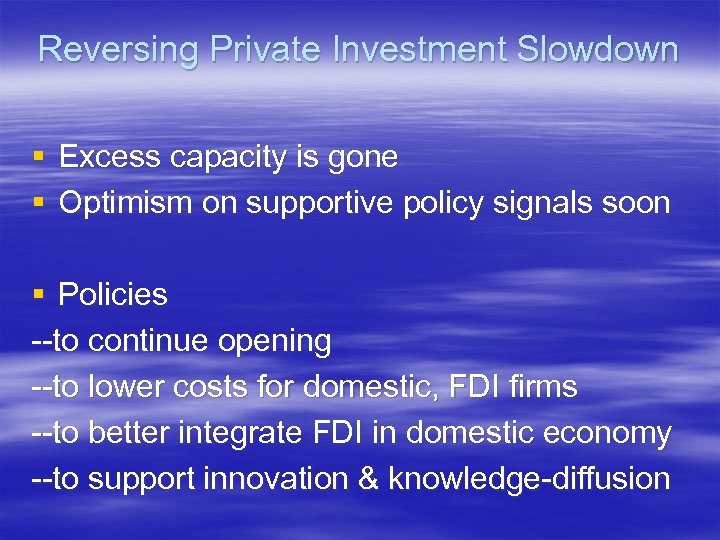 Reversing Private Investment Slowdown

▪ Excess capacity is gone
▪ Optimism on supportive policy signals soon

▪ Policies
--to continue opening
--to lower costs for domestic, FDI firms
--to better integrate FDI in domestic economy
--to support innovation & knowledge-diffusion